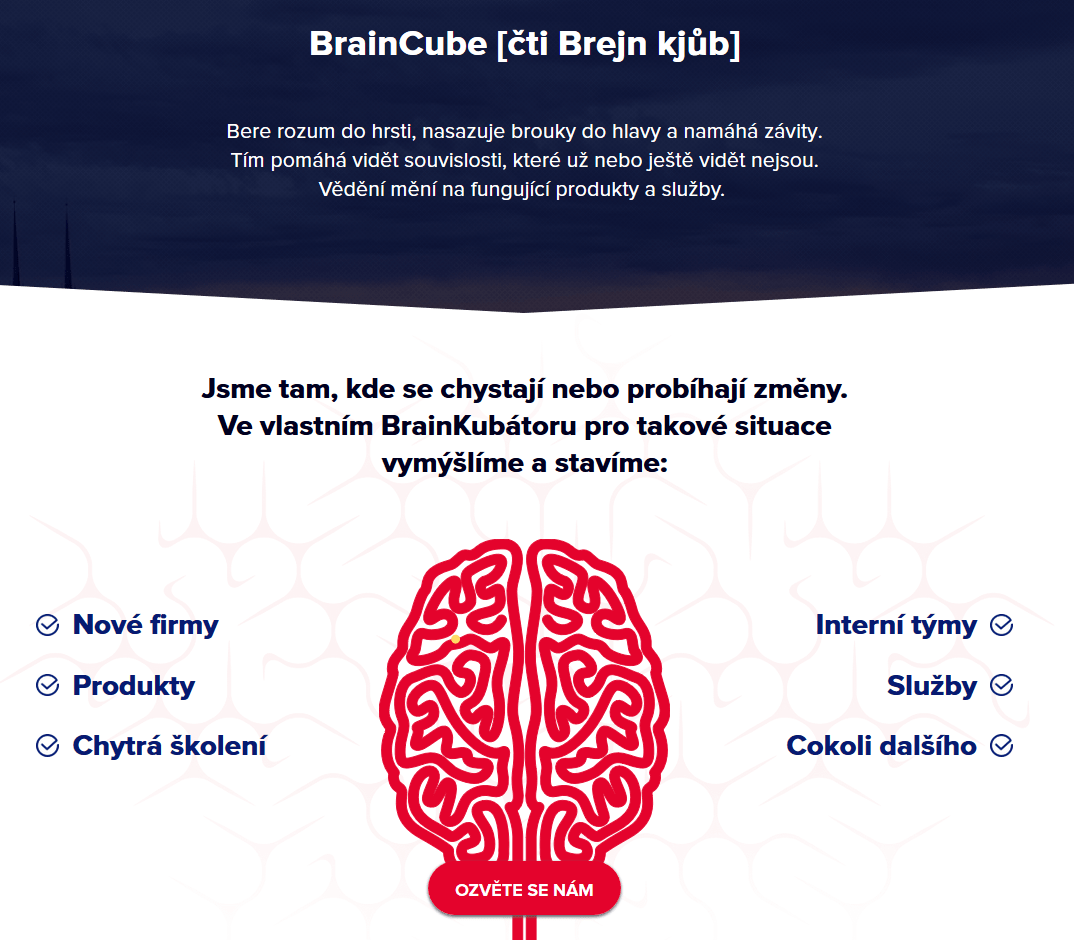 BrainCube [čti Brejn kjůb]

Bere rozum do hrsti, nasazuje brouky do hlavy a namáhá závity. Tím pomáhá vidět souvislosti, které už nebo ještě vidět nejsou. Vědění mění na fungující produkty a služby.

Jsme tam, kde se chystají nebo probíhají změny. Ve vlastním BrainKubátoru pro takové situace vymýšlíme a stavíme:

Nové firmy

Produkty

Chytrá školení

Interní týmy

Služby

Cokoli dalšího

OZVĚTE SE NÁM